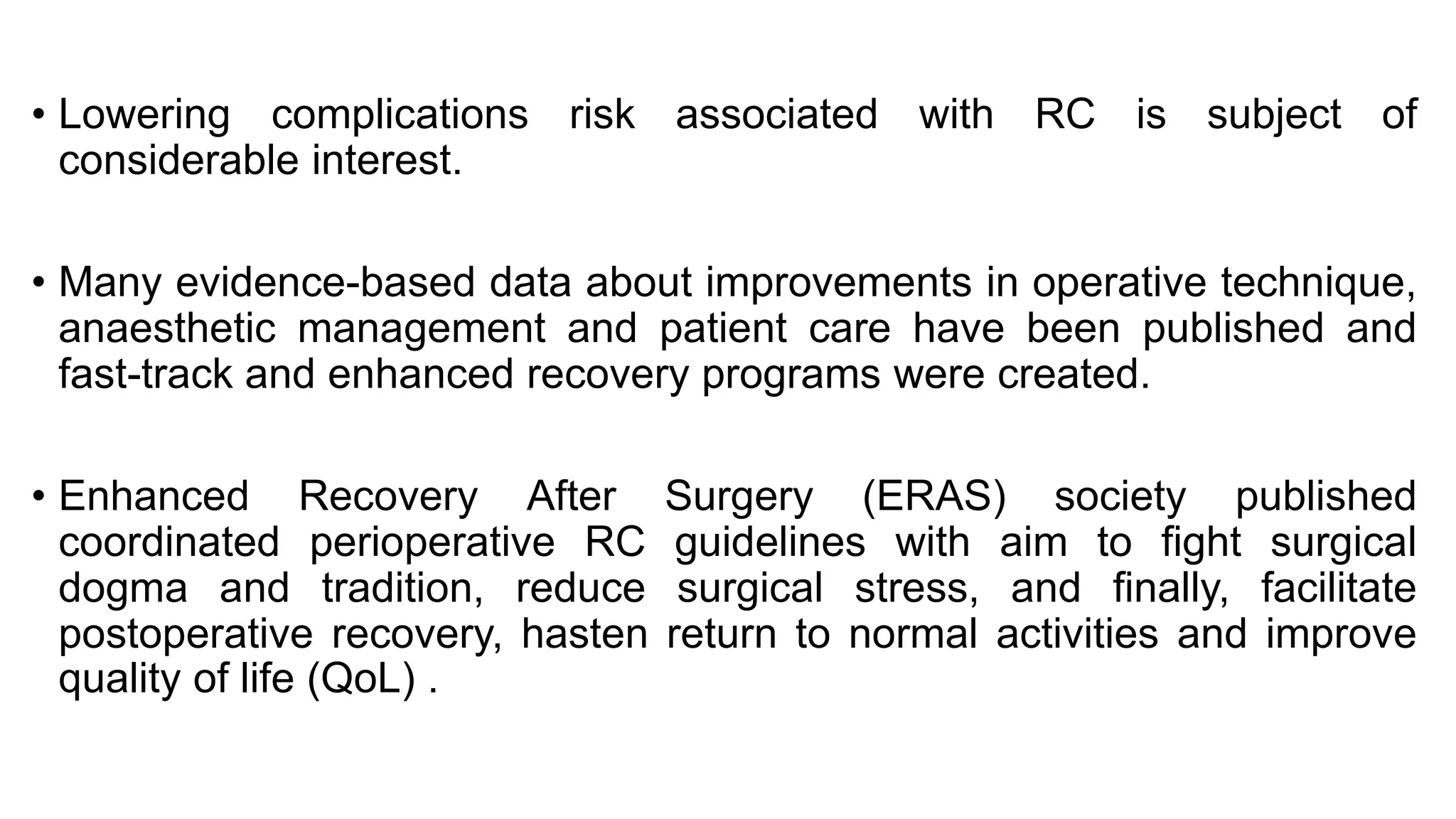 • Lowering complications risk associated with RC is subject of considerable interest.

• Many evidence-based data about improvements in operative technique, anaesthetic management and patient care have been published and fast-track and enhanced recovery programs were created.

• Enhanced Recovery After Surgery (ERAS) society published coordinated perioperative RC guidelines with aim to fight surgical dogma and tradition, reduce surgical stress, and finally, facilitate postoperative recovery, hasten return to normal activities and improve quality of life (QoL) .